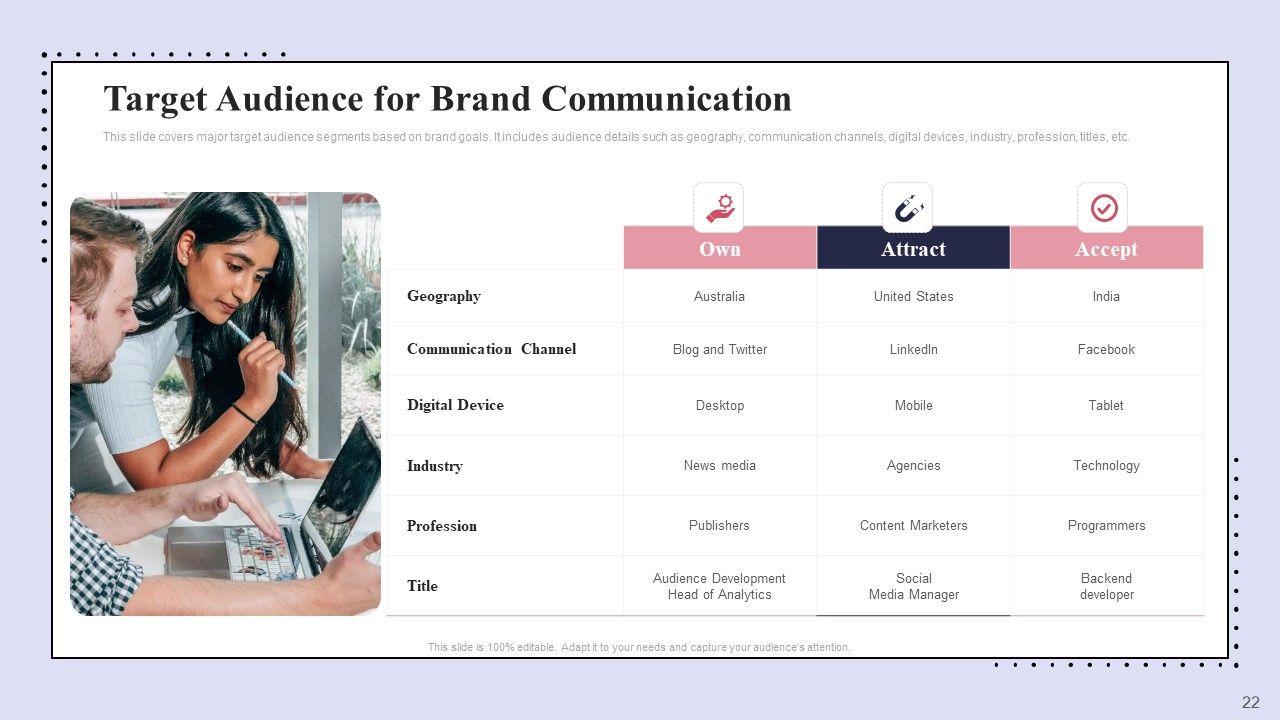 Target Audience for Brand Communication

This slide covers major target audience segments based on brand goals. It includes audience details such as geography, communication channels, digital devices, industry, profession, titles, etc.

| | Own | Attract | Accept |
|---|---|---|---|
| Geography | Australia | United States | India |
| Communication Channel | Blog and Twitter | LinkedIn | Facebook |
| Digital Device | Desktop | Mobile | Tablet |
| Industry | News media | Agencies | Technology |
| Profession | Publishers | Content Marketers | Programmers |
| Title | Audience Development Head of Analytics | Social Media Manager | Backend developer |

This slide is 100% editable. Adapt it to your needs and capture your audience's attention.

22